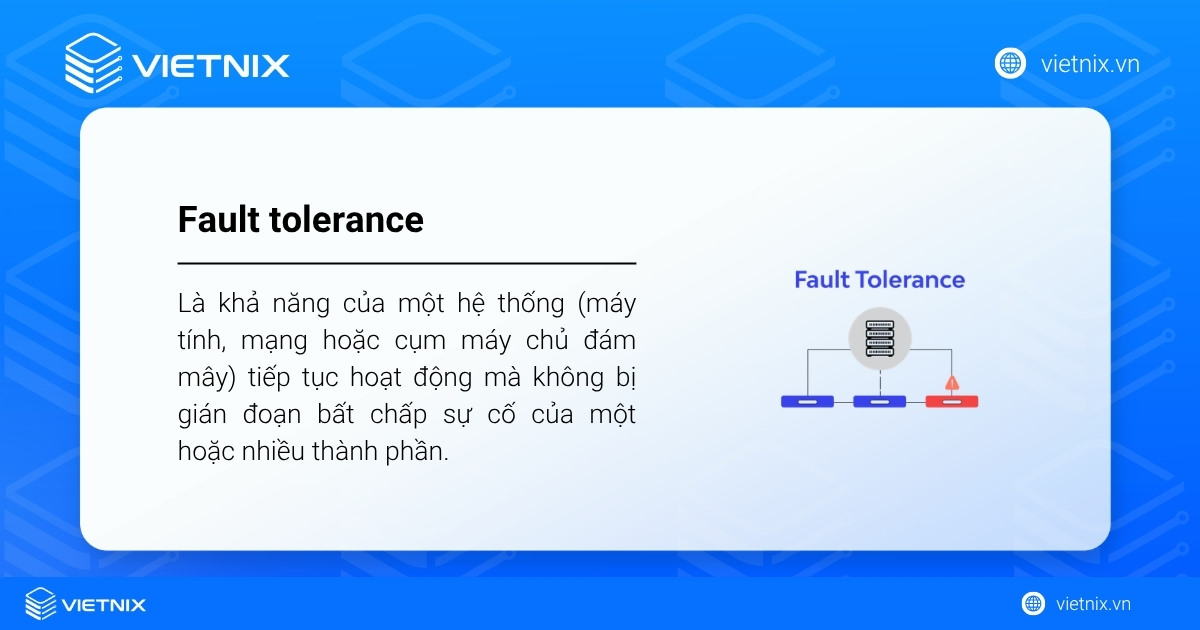 VIETNIX

vietnix.vn

Fault tolerance

Là khả năng của một hệ thống (máy tính, mạng hoặc cụm máy chủ đám mây) tiếp tục hoạt động mà không bị gián đoạn bất chấp sự cố của một hoặc nhiều thành phần.

Fault Tolerance

VIETNIX

vietnix.vn